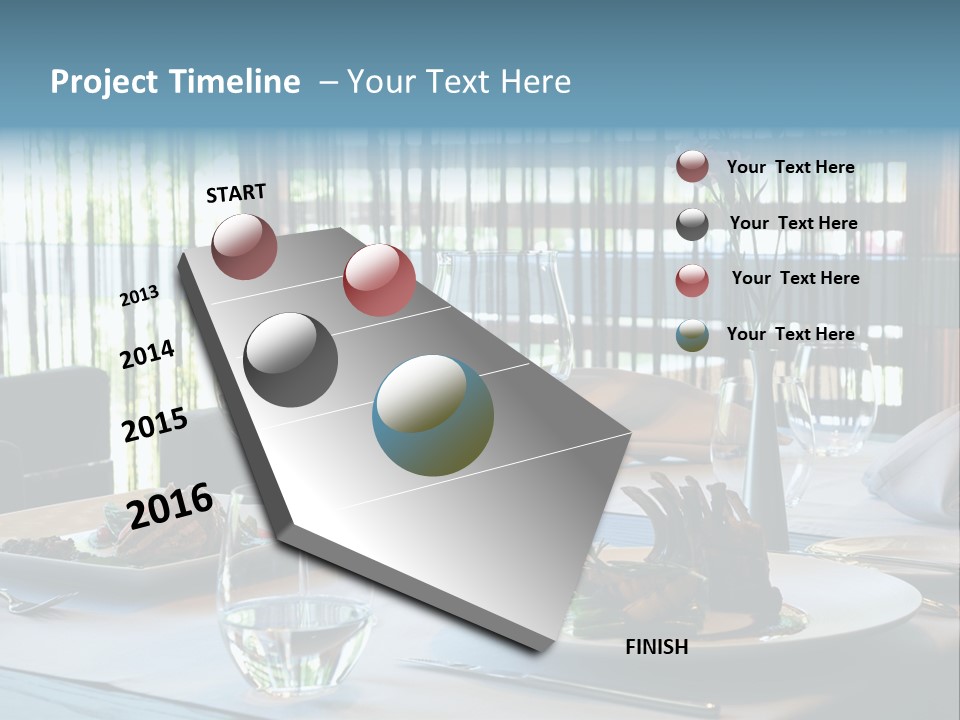 Project Timeline – Your Text Here

START

2013

2014

2015

2016

FINISH

Your Text Here

Your Text Here

Your Text Here

Your Text Here